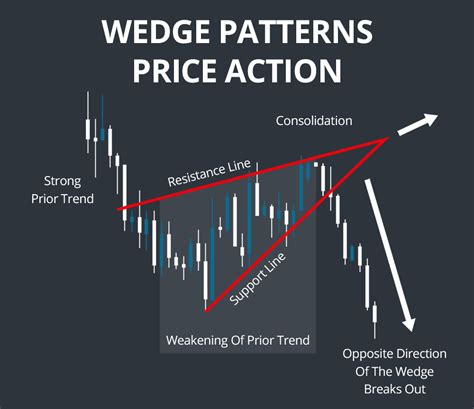 WEDGE PATTERNS
PRICE ACTION

Consolidation

Strong
Prior Trend

Resistance Line

Support Line

Weakening Of Prior Trend

Opposite Direction
Of The Wedge
Breaks Out